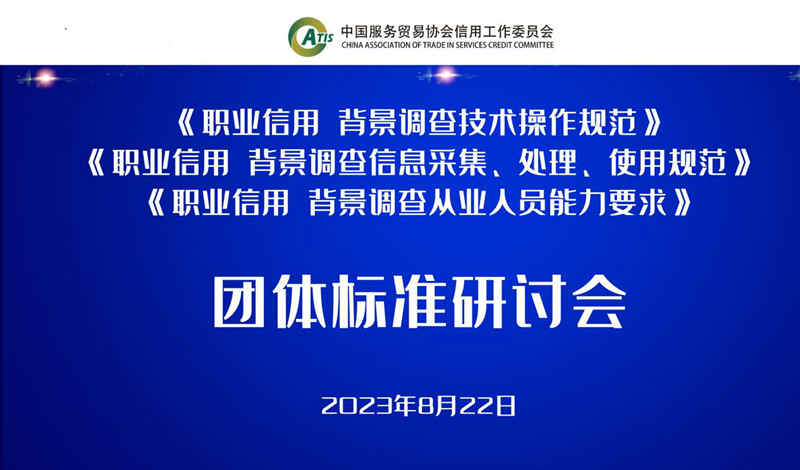 ATIS 中国服务贸易协会信用工作委员会
CHINA ASSOCIATION OF TRADE IN SERVICES CREDIT COMMITTEE

《职业信用 背景调查技术操作规范》
《职业信用 背景调查信息采集、处理、使用规范》
《职业信用 背景调查从业人员能力要求》

团体标准研讨会

2023年8月22日